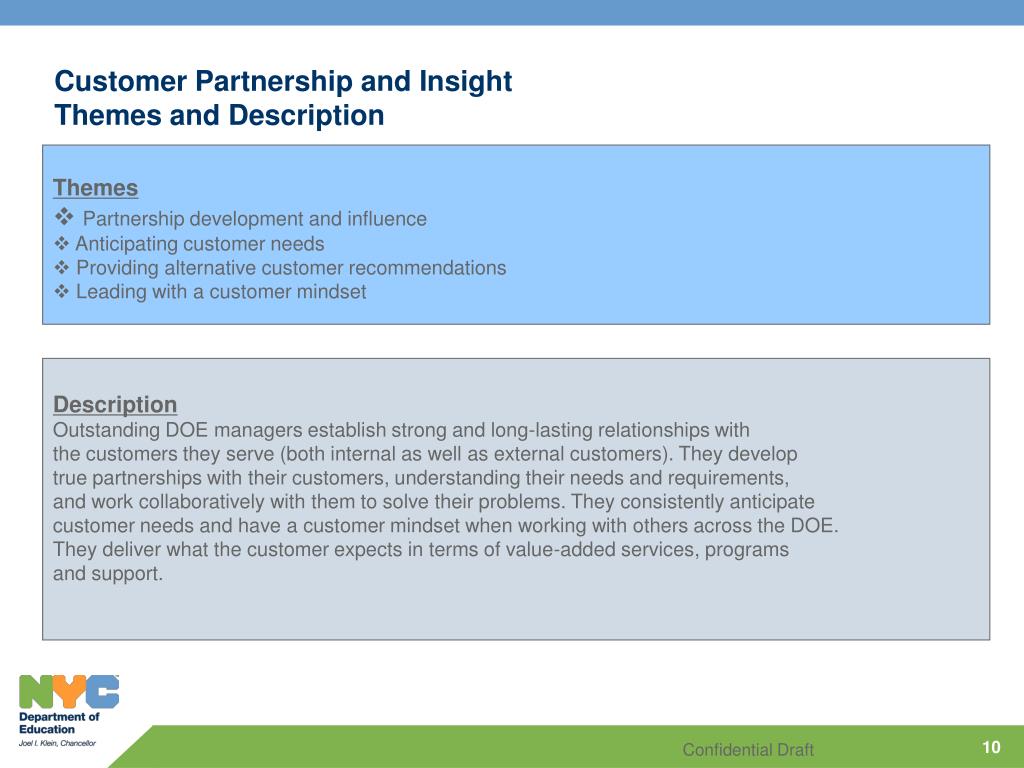 Customer Partnership and Insight
Themes and Description

Themes
❖ Partnership development and influence
❖ Anticipating customer needs
❖ Providing alternative customer recommendations
❖ Leading with a customer mindset

Description
Outstanding DOE managers establish strong and long-lasting relationships with the customers they serve (both internal as well as external customers). They develop true partnerships with their customers, understanding their needs and requirements, and work collaboratively with them to solve their problems. They consistently anticipate customer needs and have a customer mindset when working with others across the DOE. They deliver what the customer expects in terms of value-added services, programs and support.

NYC
Department of Education
Joel I. Klein, Chancellor

Confidential Draft

10